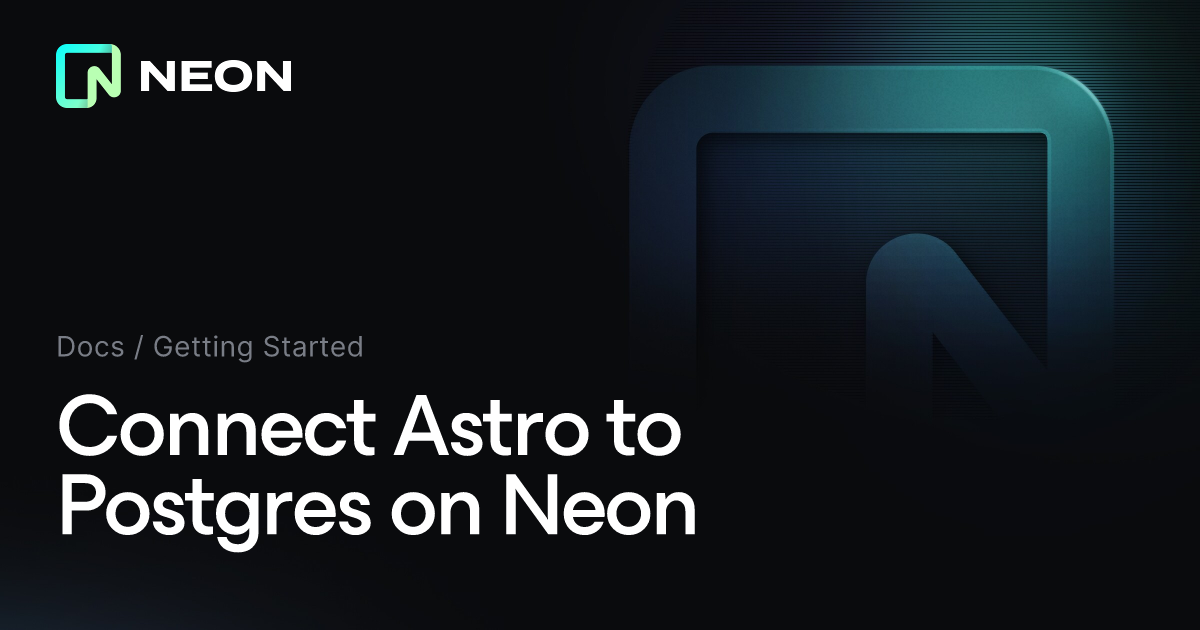 NEON

Docs / Getting Started

Connect Astro to Postgres on Neon